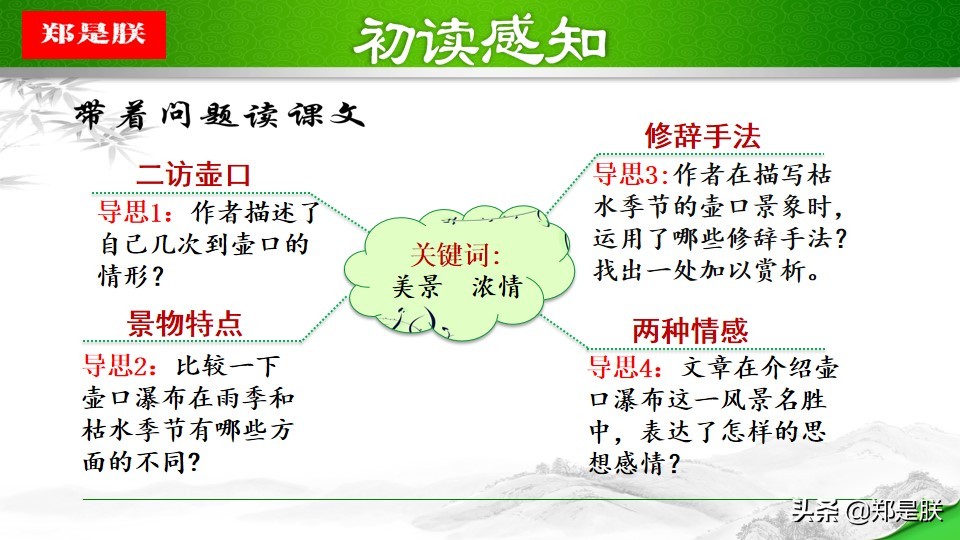 郑是朕

初读感知

带着问题读课文

二访壶口

导思1：作者描述了自己几次到壶口的情形？

景物特点

导思2：比较一下壶口瀑布在雨季和枯水季节有哪些方面的不同？

关键词：
美景　浓情

修辞手法

导思3：作者在描写枯水季节的壶口景象时，运用了哪些修辞手法？找出一处加以赏析。

两种情感

导思4：文章在介绍壶口瀑布这一风景名胜中，表达了怎样的思想感情？

头条 @郑是朕